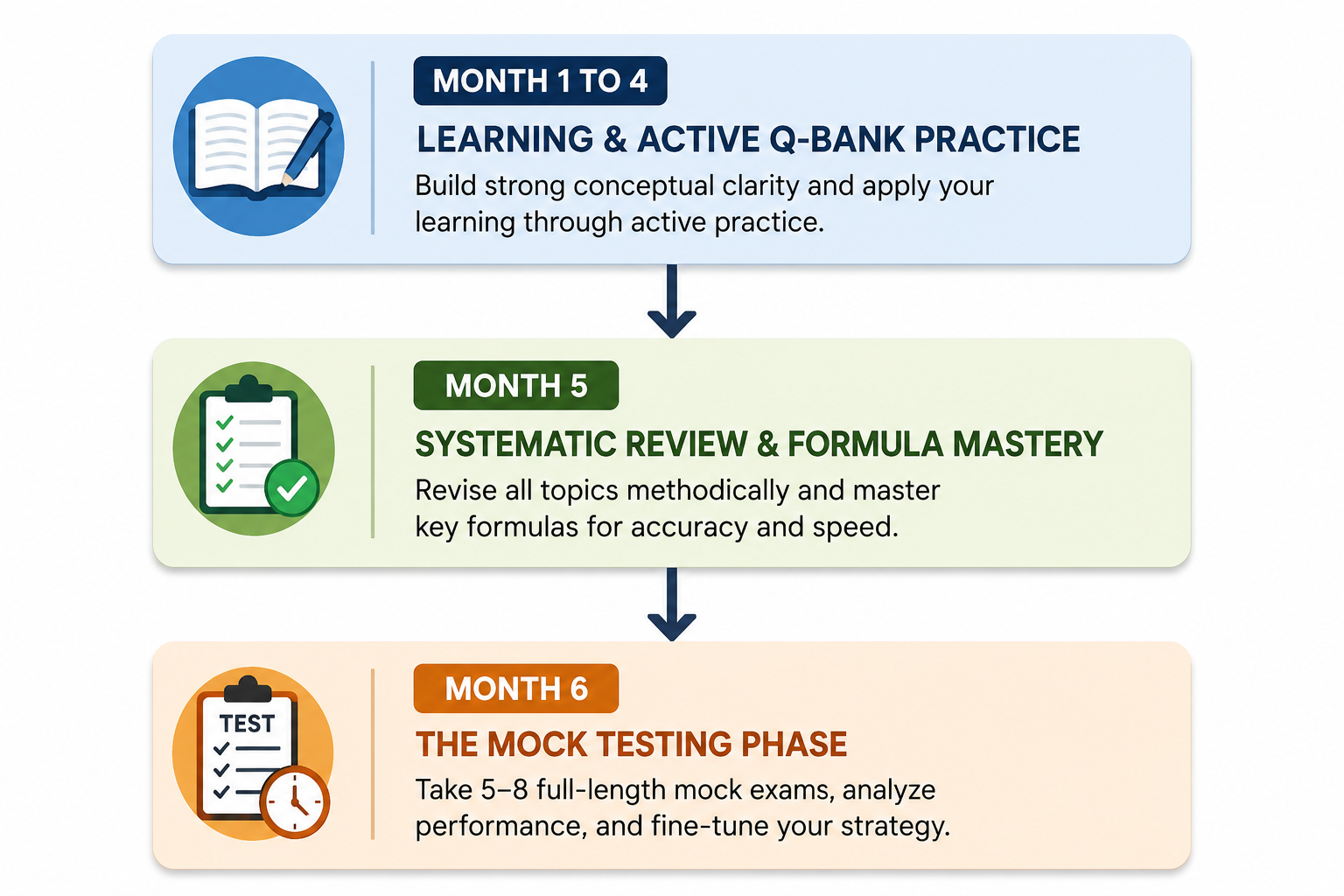 MONTH 1 TO 4

LEARNING & ACTIVE Q-BANK PRACTICE

Build strong conceptual clarity and apply your learning through active practice.

MONTH 5

SYSTEMATIC REVIEW & FORMULA MASTERY

Revise all topics methodically and master key formulas for accuracy and speed.

TEST

MONTH 6

THE MOCK TESTING PHASE

Take 5–8 full-length mock exams, analyze performance, and fine-tune your strategy.